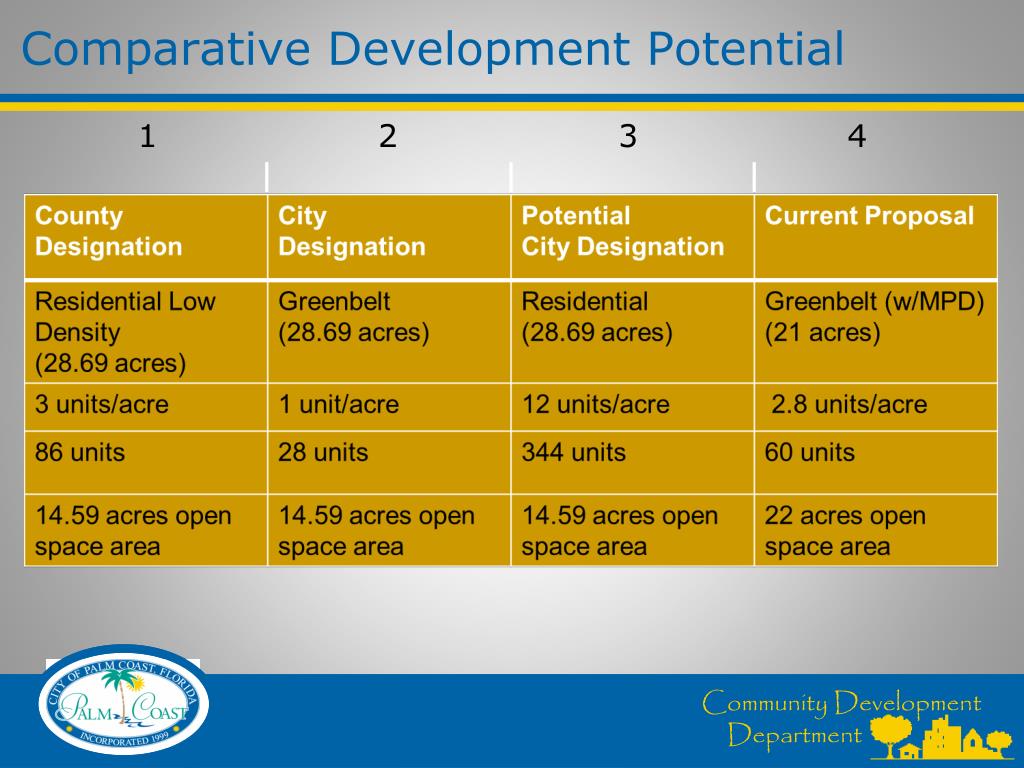 Comparative Development Potential

1 2 3 4

| County Designation | City Designation | Potential City Designation | Current Proposal |
|---|---|---|---|
| Residential Low Density (28.69 acres) | Greenbelt (28.69 acres) | Residential (28.69 acres) | Greenbelt (w/MPD) (21 acres) |
| 3 units/acre | 1 unit/acre | 12 units/acre | 2.8 units/acre |
| 86 units | 28 units | 344 units | 60 units |
| 14.59 acres open space area | 14.59 acres open space area | 14.59 acres open space area | 22 acres open space area |

CITY OF PALM COAST, FLORIDA
PALM COAST
INCORPORATED 1999

Community Development Department